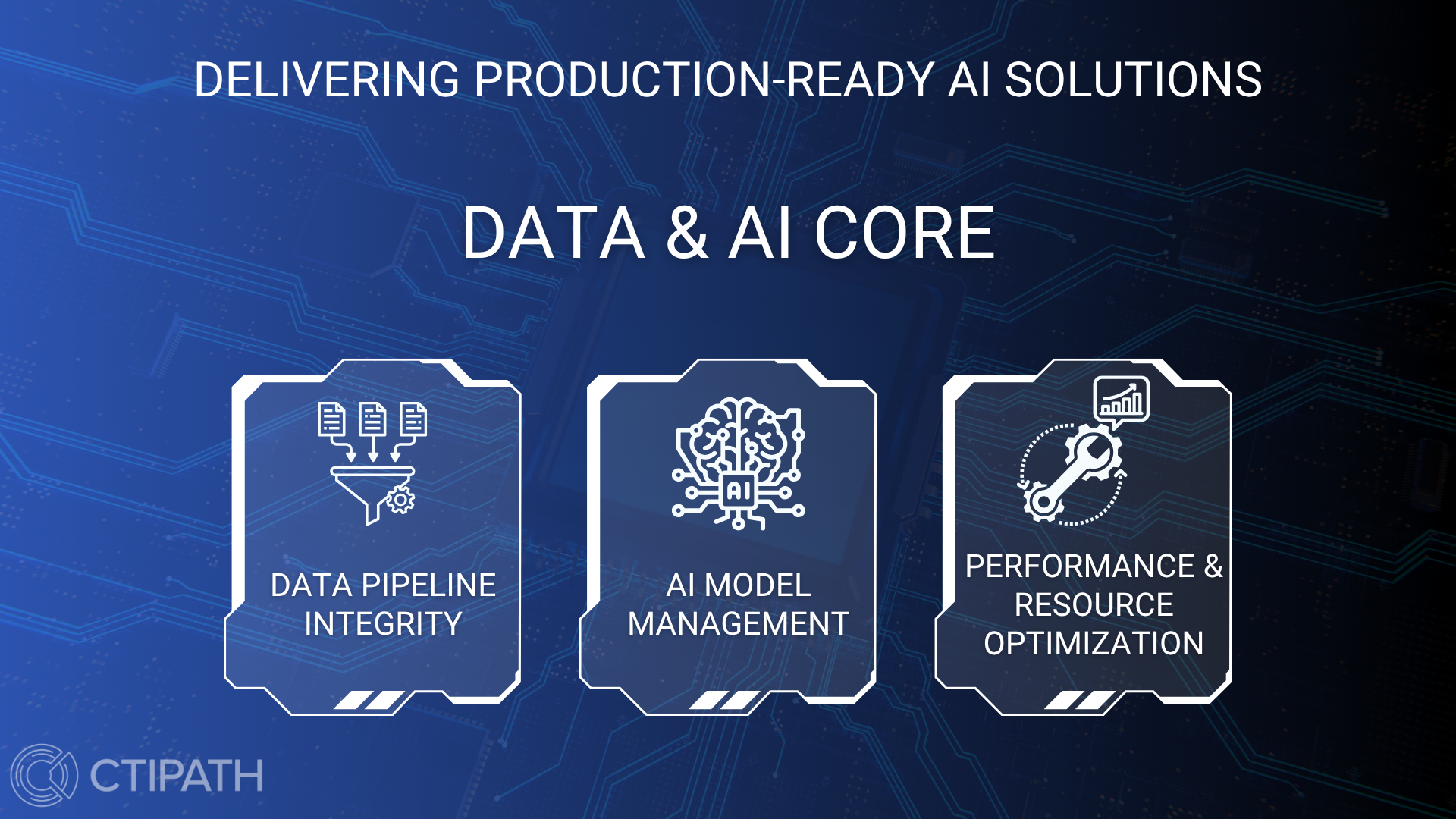 DELIVERING PRODUCTION-READY AI SOLUTIONS

DATA & AI CORE

DATA PIPELINE INTEGRITY

AI

AI MODEL MANAGEMENT

PERFORMANCE & RESOURCE OPTIMIZATION

CTIPATH